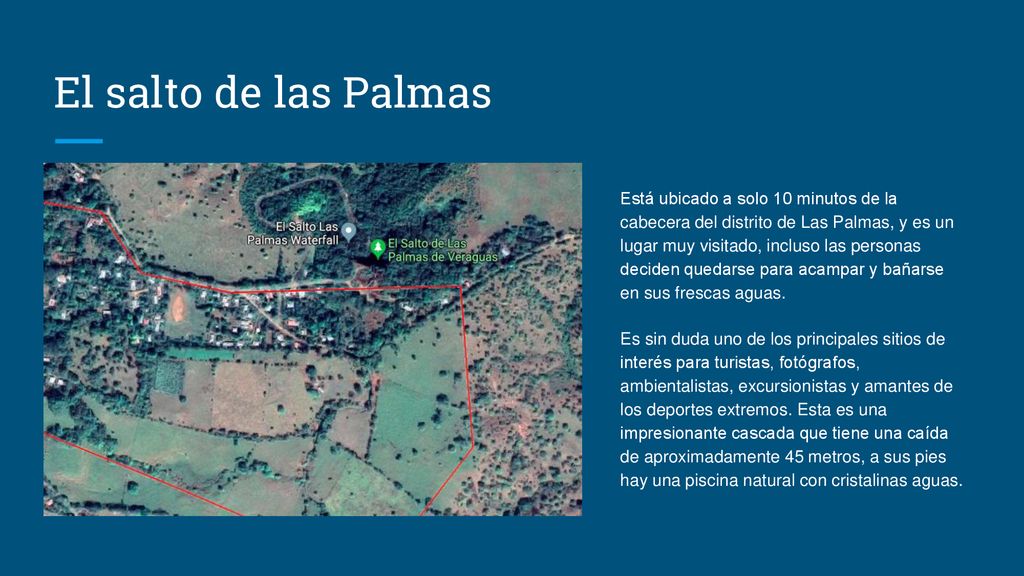 El salto de las Palmas

El Salto Las Palmas Waterfall

El Salto de Las Palmas de Veraguas

Está ubicado a solo 10 minutos de la cabecera del distrito de Las Palmas, y es un lugar muy visitado, incluso las personas deciden quedarse para acampar y bañarse en sus frescas aguas.

Es sin duda uno de los principales sitios de interés para turistas, fotógrafos, ambientalistas, excursionistas y amantes de los deportes extremos. Esta es una impresionante cascada que tiene una caída de aproximadamente 45 metros, a sus pies hay una piscina natural con cristalinas aguas.